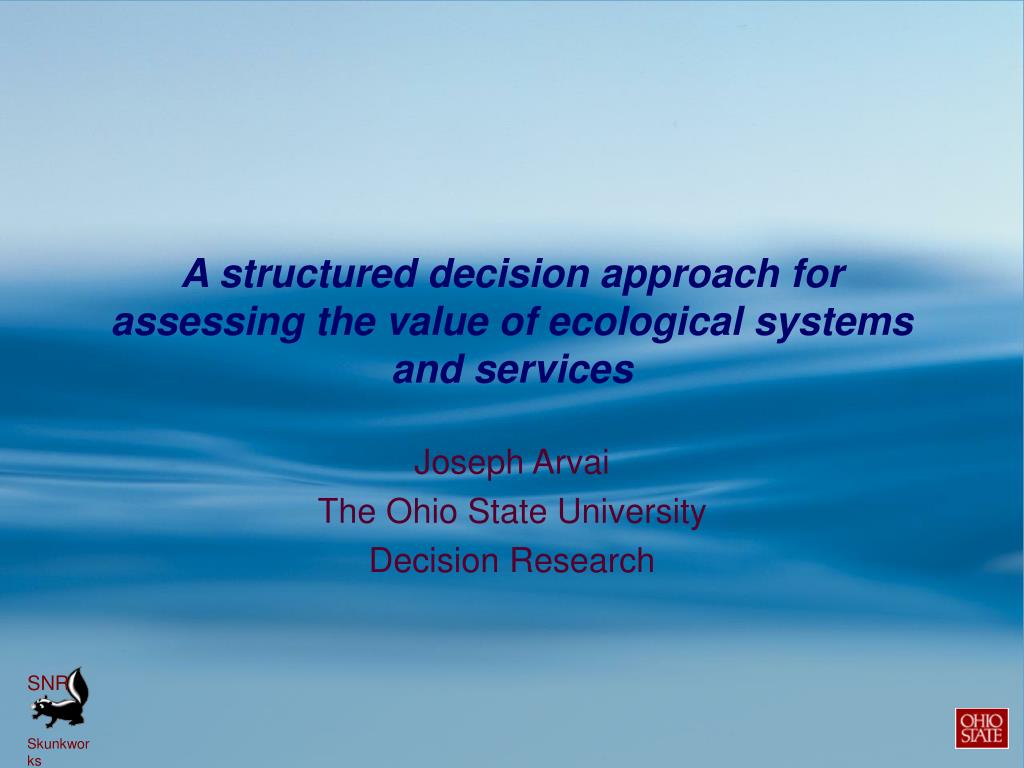 A structured decision approach for assessing the value of ecological systems and services

Joseph Arvai
The Ohio State University
Decision Research

SNR

Skunkworks

OHIO STATE